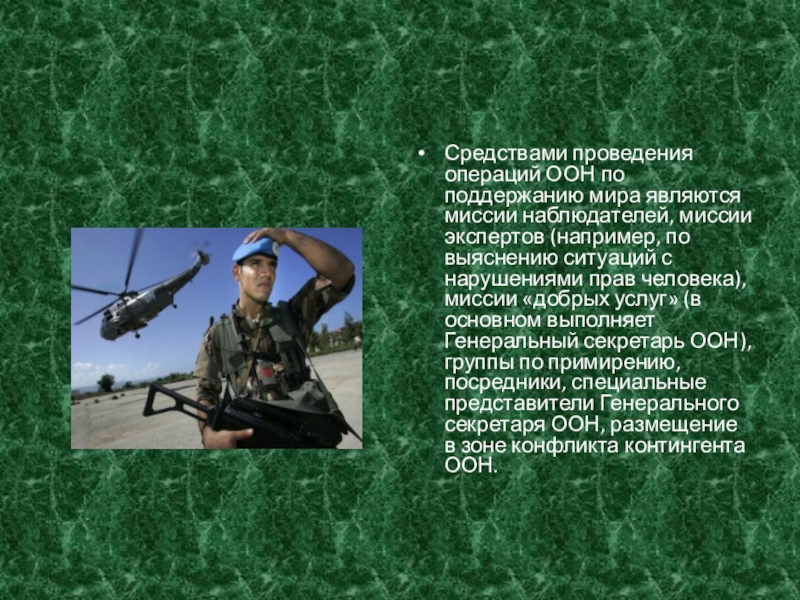 • Средствами проведения операций ООН по поддержанию мира являются миссии наблюдателей, миссии экспертов (например, по выяснению ситуаций с нарушениями прав человека), миссии «добрых услуг» (в основном выполняет Генеральный секретарь ООН), группы по примирению, посредники, специальные представители Генерального секретаря ООН, размещение в зоне конфликта контингента ООН.